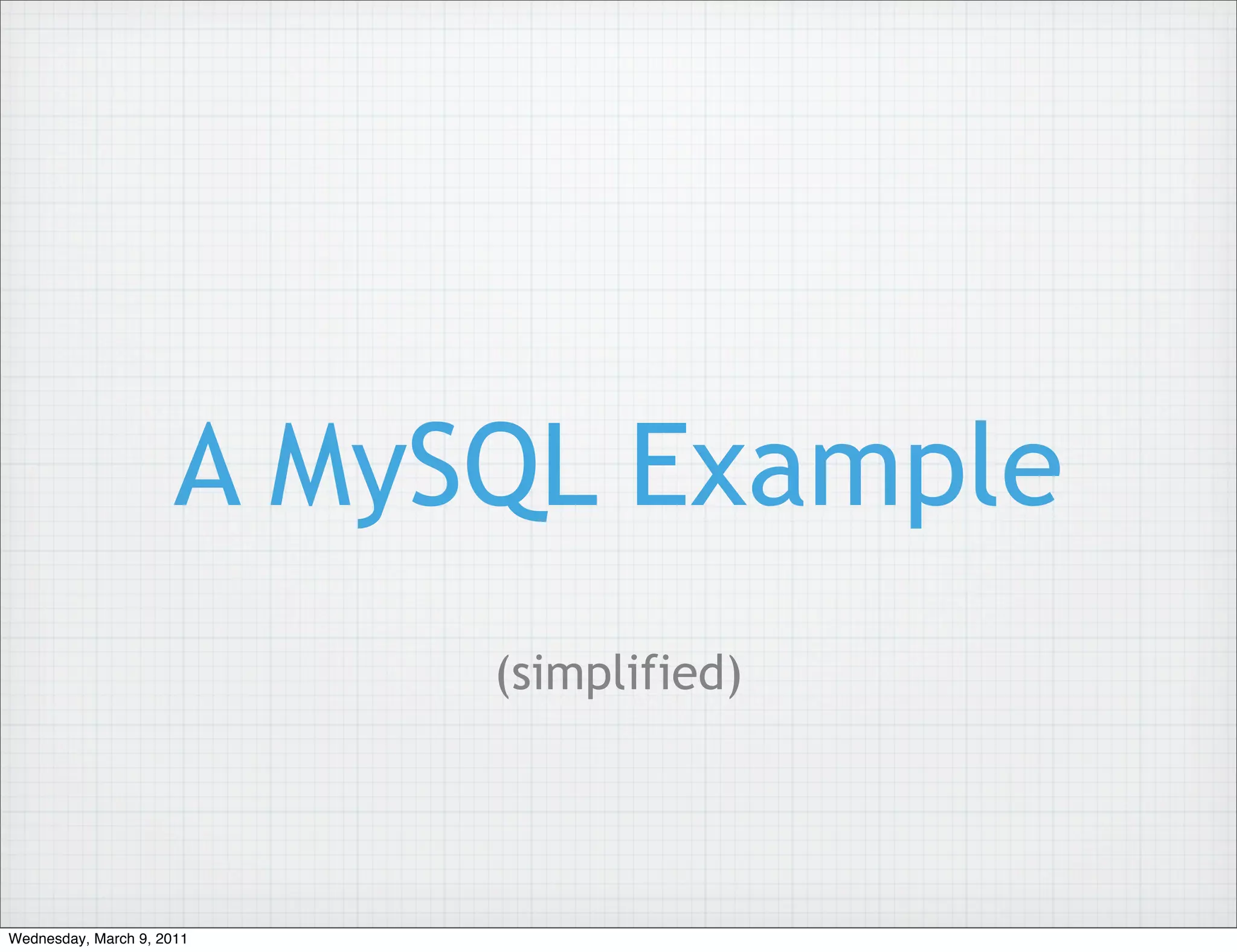 A MySQL Example

(simplified)

Wednesday, March 9, 2011